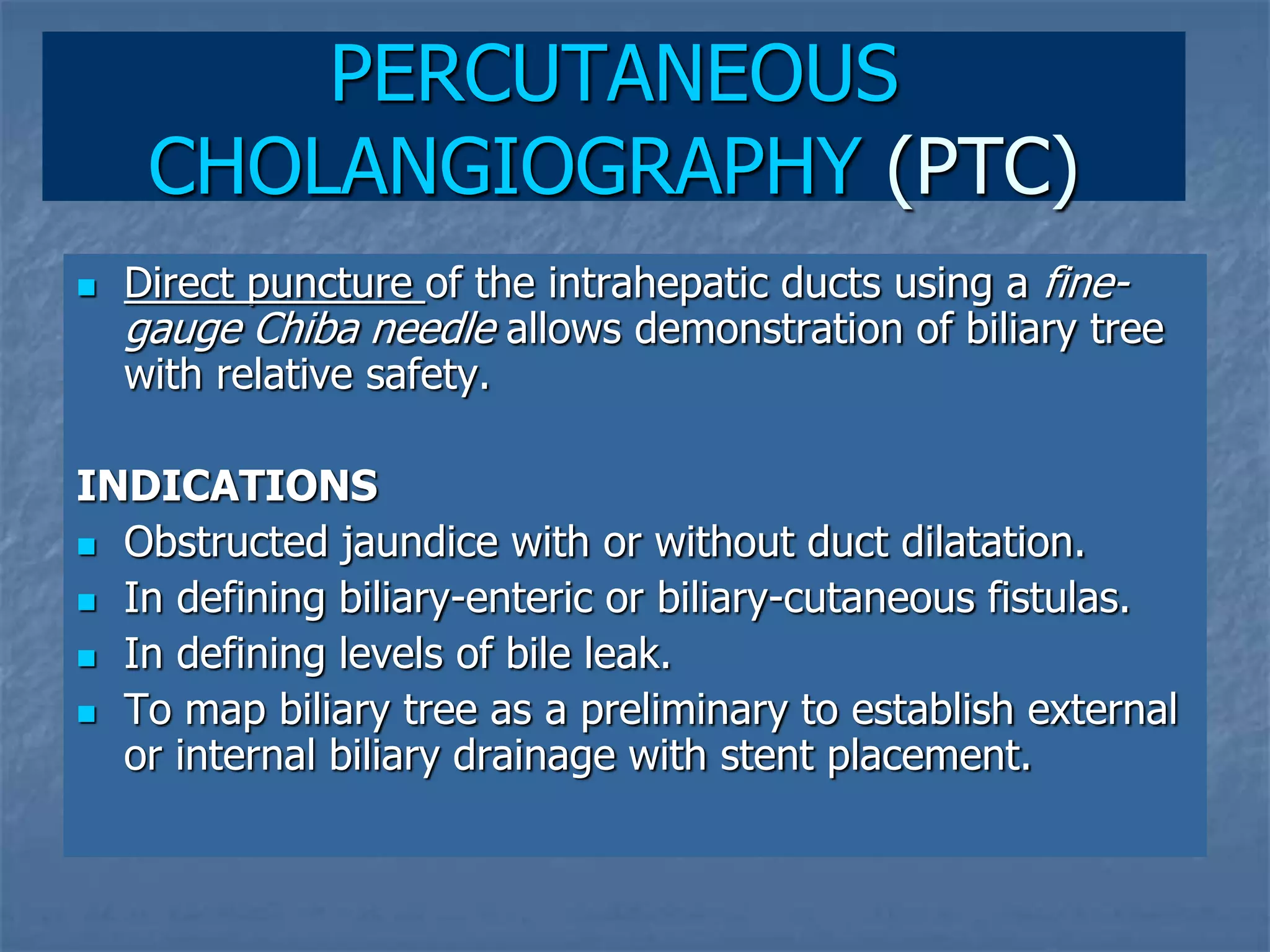 PERCUTANEOUS CHOLANGIOGRAPHY (PTC)

Direct puncture of the intrahepatic ducts using a fine-gauge Chiba needle allows demonstration of biliary tree with relative safety.

INDICATIONS

Obstructed jaundice with or without duct dilatation.

In defining biliary-enteric or biliary-cutaneous fistulas.

In defining levels of bile leak.

To map biliary tree as a preliminary to establish external or internal biliary drainage with stent placement.